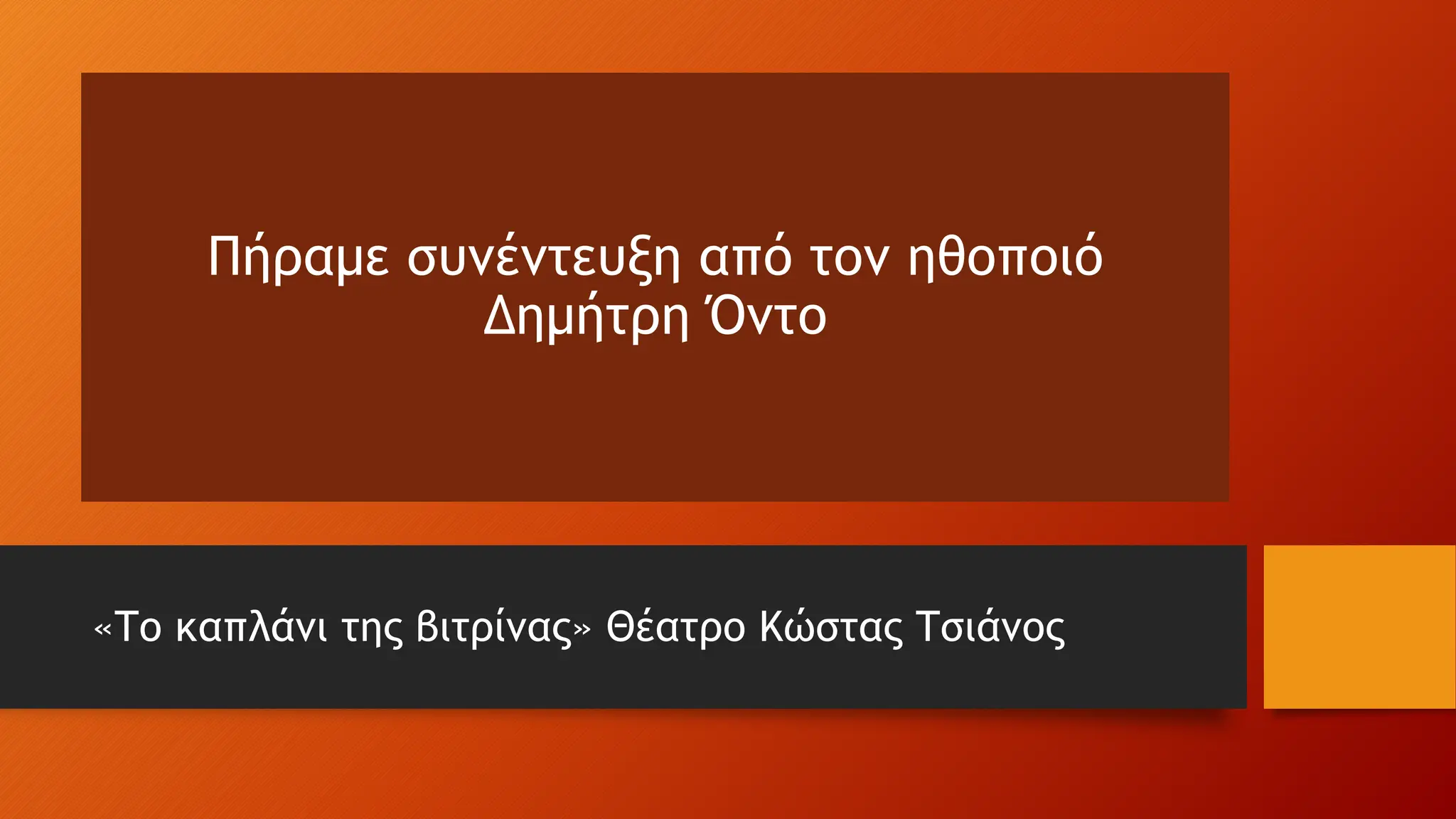 Πήραμε συνέντευξη από τον ηθοποιό Δημήτρη Όντο

«Το καπλάνι της βιτρίνας» Θέατρο Κώστας Τσιάνος